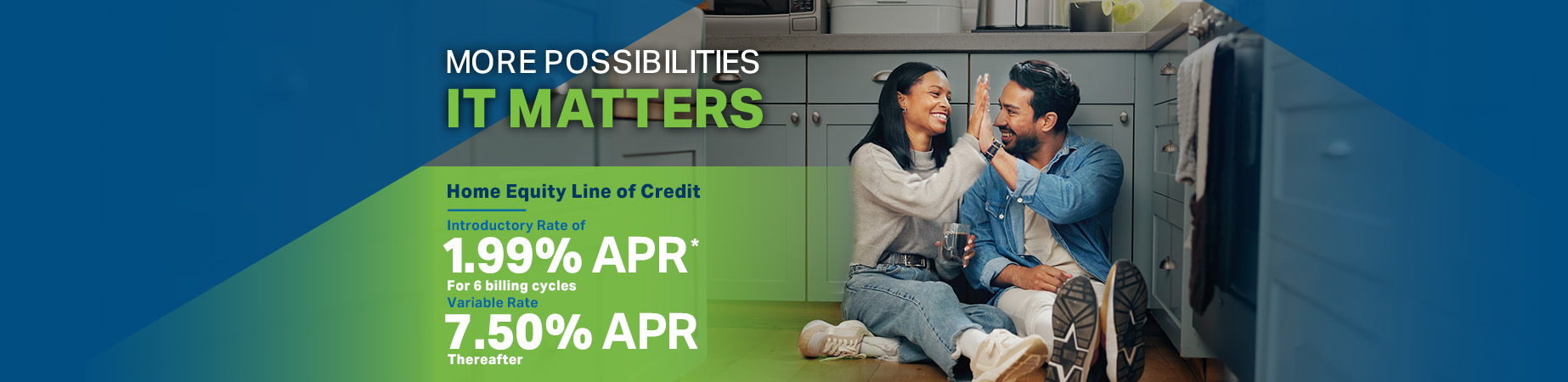 MORE POSSIBILITIES
IT MATTERS

Home Equity Line of Credit

Introductory Rate of
1.99% APR*
For 6 billing cycles
Variable Rate
7.50% APR
Thereafter